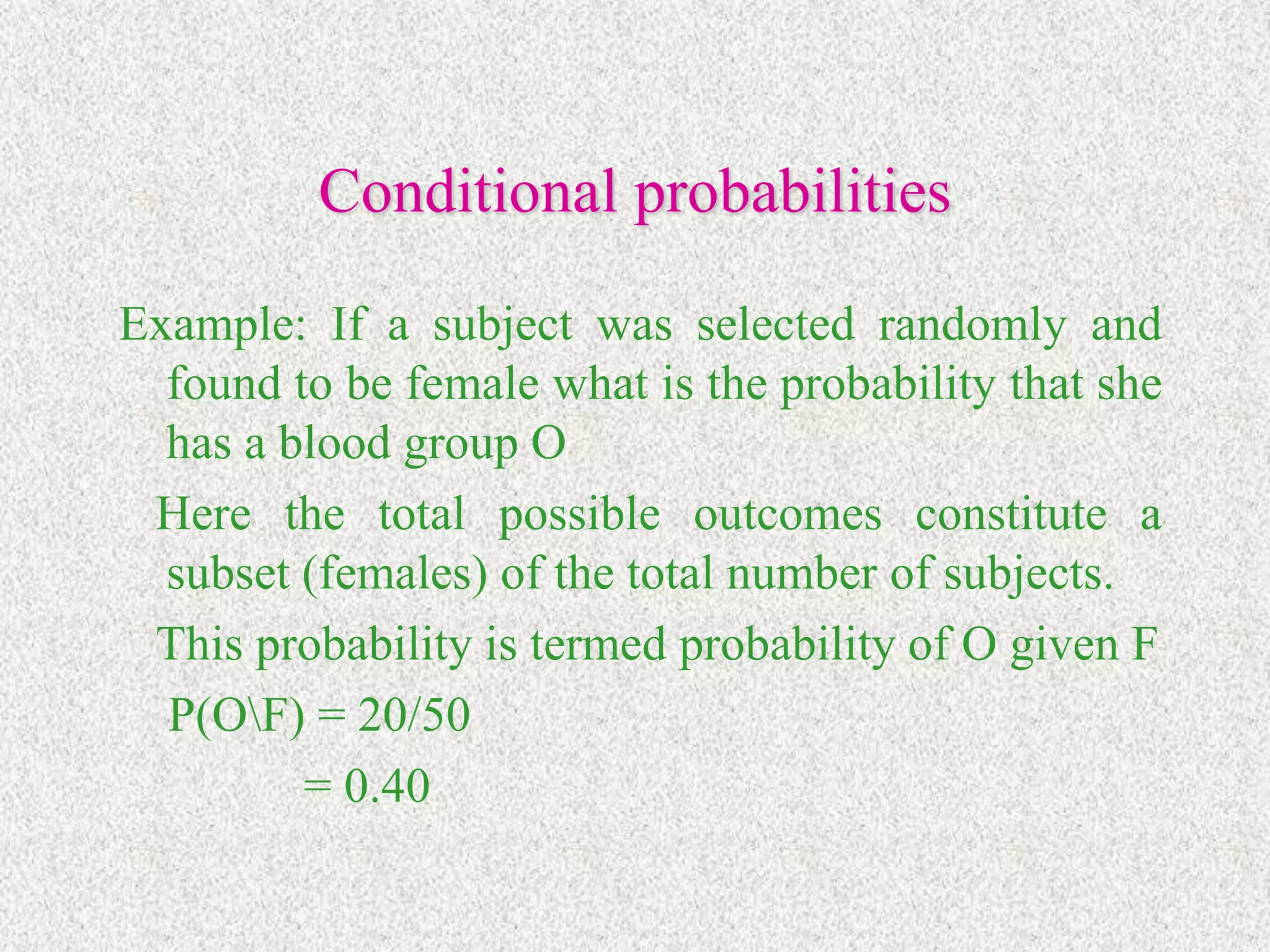 Conditional probabilities

Example: If a subject was selected randomly and found to be female what is the probability that she has a blood group O

Here the total possible outcomes constitute a subset (females) of the total number of subjects.

This probability is termed probability of O given F

P(O\F) = 20/50

= 0.40